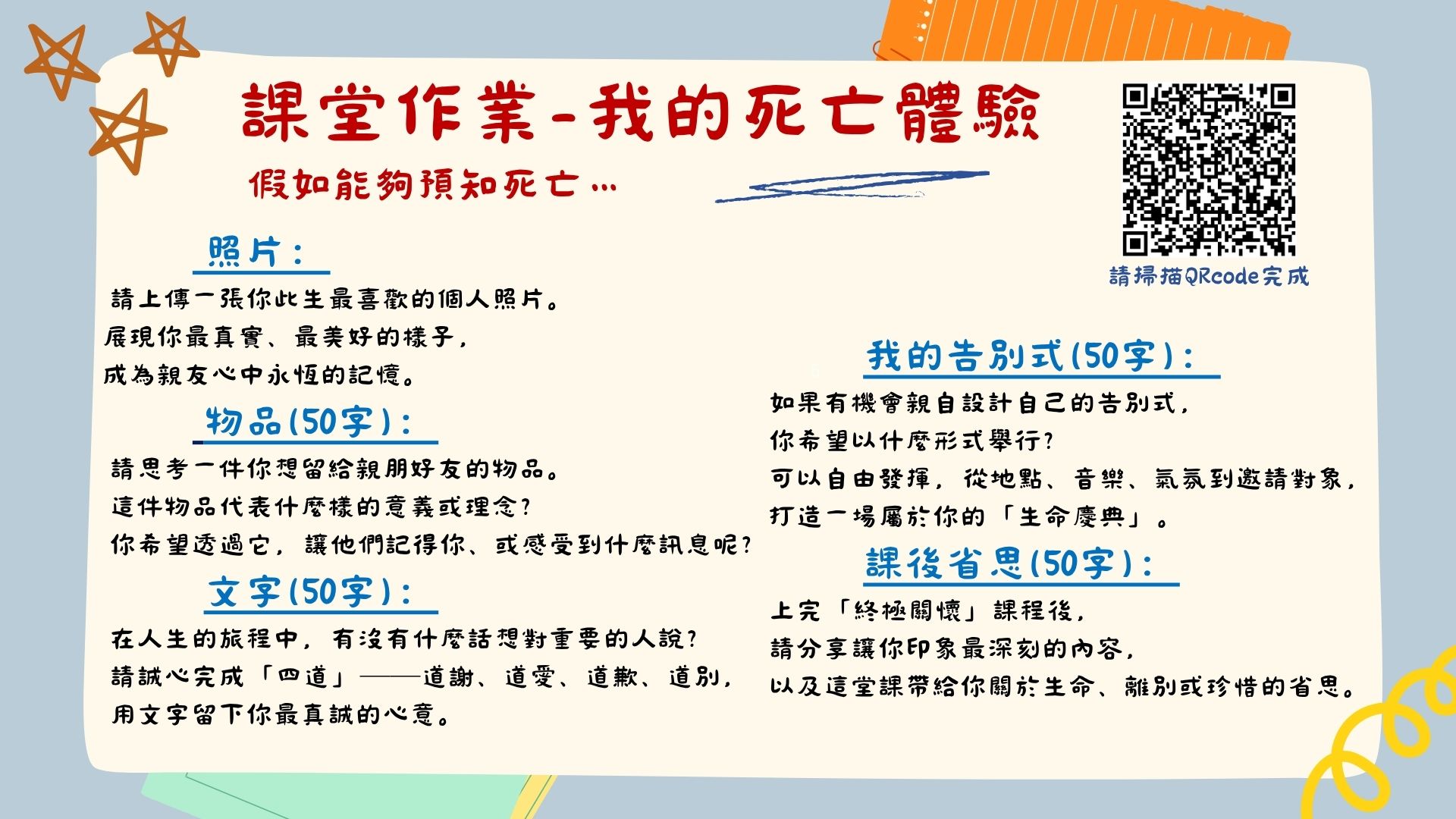 課堂作業-我的死亡體驗

假如能夠預知死亡…

請掃描QRcode完成

照片：

請上傳一張你此生最喜歡的個人照片。
展現你最真實、最美好的樣子，
成為親友心中永恆的記憶。

物品(50字)：

請思考一件你想留給親朋好友的物品。
這件物品代表什麼樣的意義或理念？
你希望透過它，讓他們記得你、或感受到什麼訊息呢？

文字(50字)：

在人生的旅程中，有沒有什麼話想對重要的人說？
請誠心完成「四道」——道謝、道愛、道歉、道別，
用文字留下你最真誠的心意。

我的告別式(50字)：

如果有機會親自設計自己的告別式，
你希望以什麼形式舉行？
可以自由發揮，從地點、音樂、氣氛到邀請對象，
打造一場屬於你的「生命慶典」。

課後省思(50字)：

上完「終極關懷」課程後，
請分享讓你印象最深刻的內容，
以及這堂課帶給你關於生命、離別或珍惜的省思。